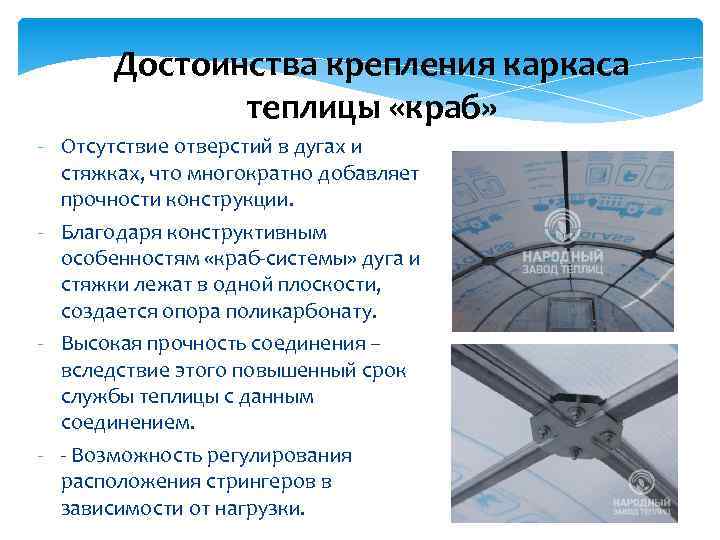 Достоинства крепления каркаса теплицы «краб»

- Отсутствие отверстий в дугах и стяжках, что многократно добавляет прочности конструкции.

- Благодаря конструктивным особенностям «краб-системы» дуга и стяжки лежат в одной плоскости, создается опора поликарбонату.

- Высокая прочность соединения – вследствие этого повышенный срок службы теплицы с данным соединением.

- - Возможность регулирования расположения стрингеров в зависимости от нагрузки.

НАРОДНЫЙ ЗАВОД ТЕПЛИЦ

НАРОДНЫЙ ЗАВОД ТЕПЛИЦ